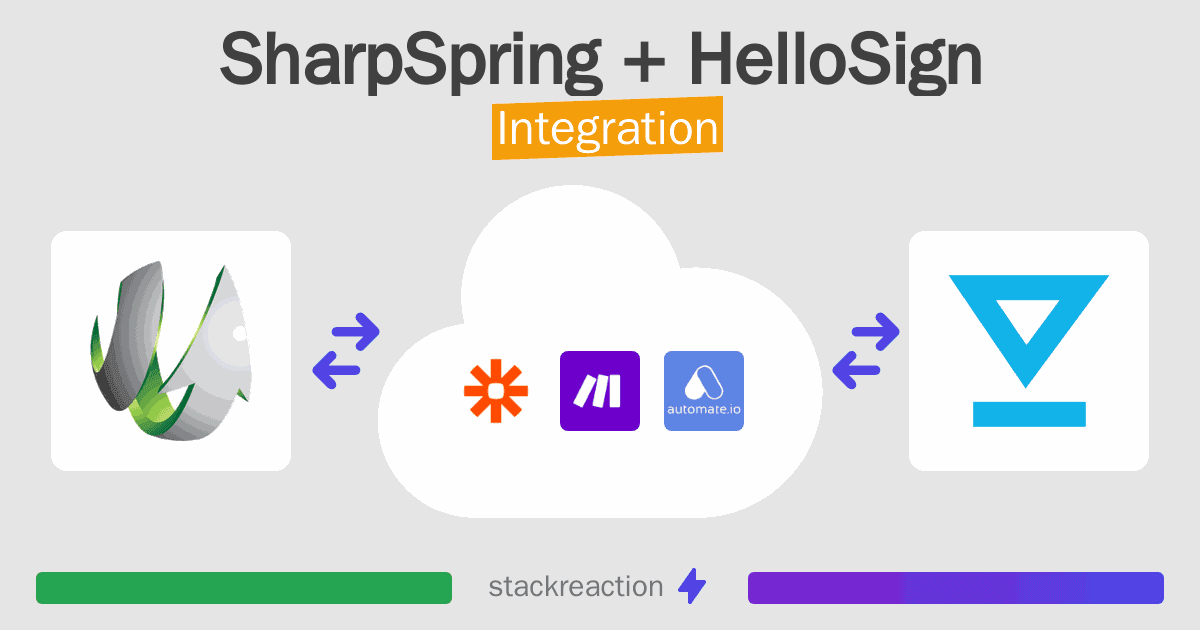 SharpSpring + HelloSign
Integration

automate.io

stackreaction